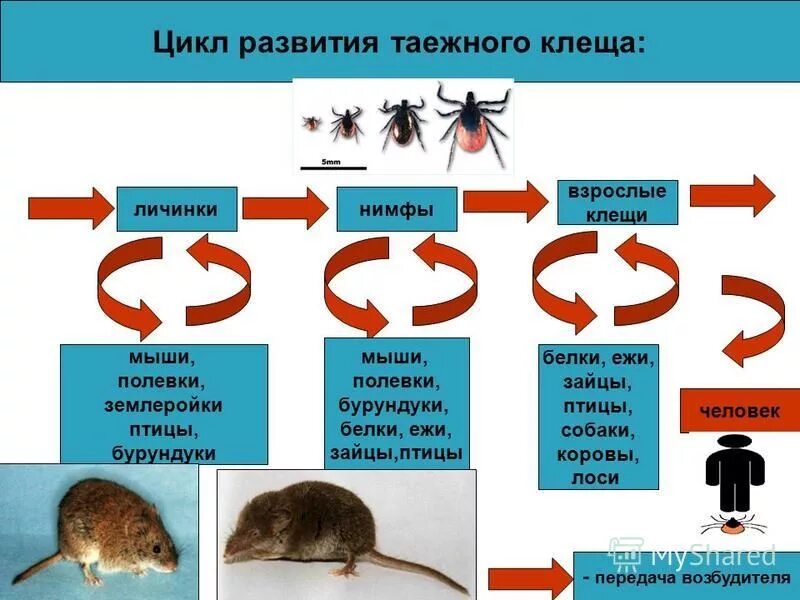 Цикл развития таежного клеща:

5mm

личинки

нимфы

взрослые клещи

мыши, полевки, землеройки птицы, бурундуки

мыши, полевки, бурундуки, белки, ежи, зайцы,птицы

белки, ежи, зайцы, птицы, собаки, коровы, лоси

человек

MyShared

- передача возбудителя